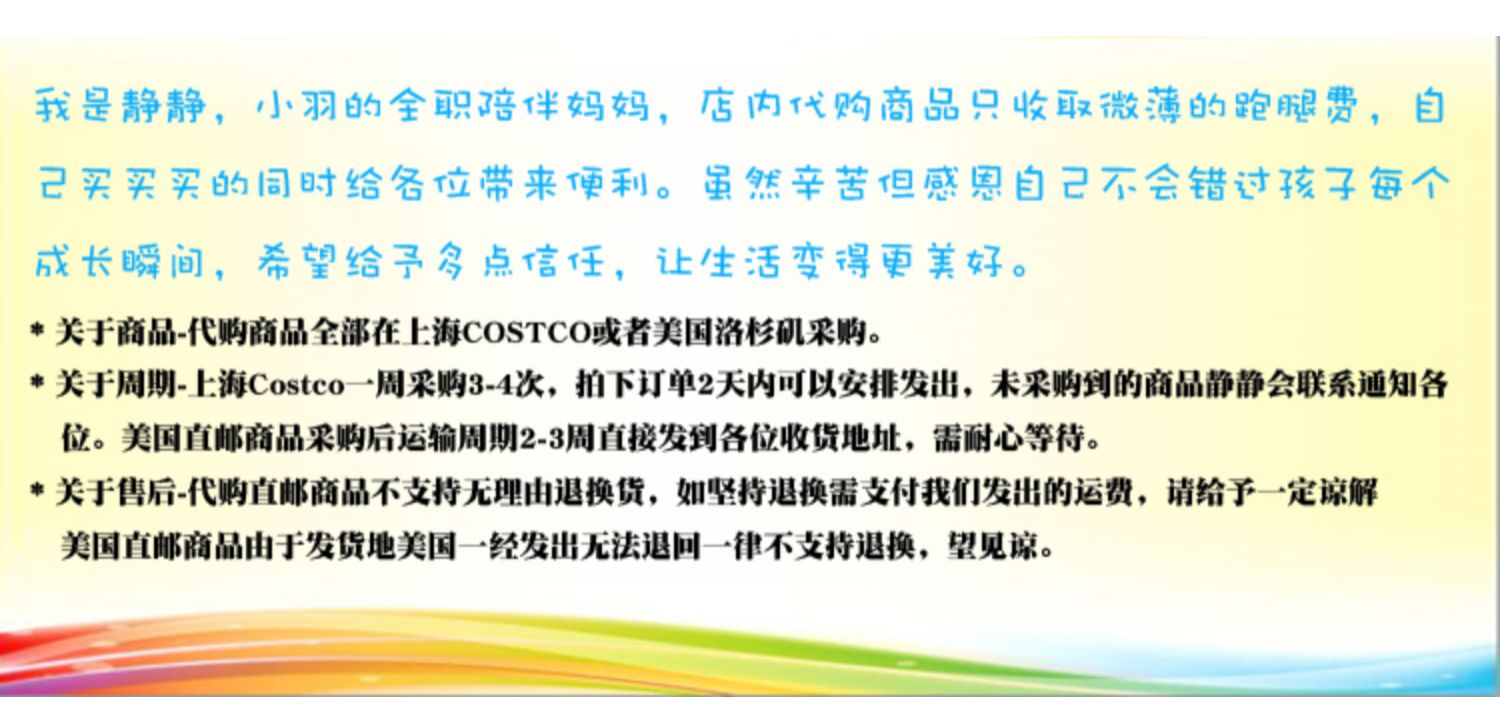 我是静静，小羽的全职陪伴妈妈，店内代购商品只收取微薄的跑腿费，自己买买买的同时给各位带来便利。虽然辛苦但感恩自己不会错过孩子每个成长瞬间，希望给予多点信任，让生活变得更美好。

* 关于商品-代购商品全部在上海COSTCO或者美国洛杉矶采购。

* 关于周期-上海Costco一周采购3-4次，拍下订单2天内可以安排发出，未采购到的商品静静会联系通知各位。美国直邮商品采购后运输周期2-3周直接发到各位收货地址，需耐心等待。

* 关于售后-代购直邮商品不支持无理由退换货，如坚持退换需支付我们发出的运费，请给予一定谅解 美国直邮商品由于发货地美国一经发出无法退回一律不支持退换，望见谅。